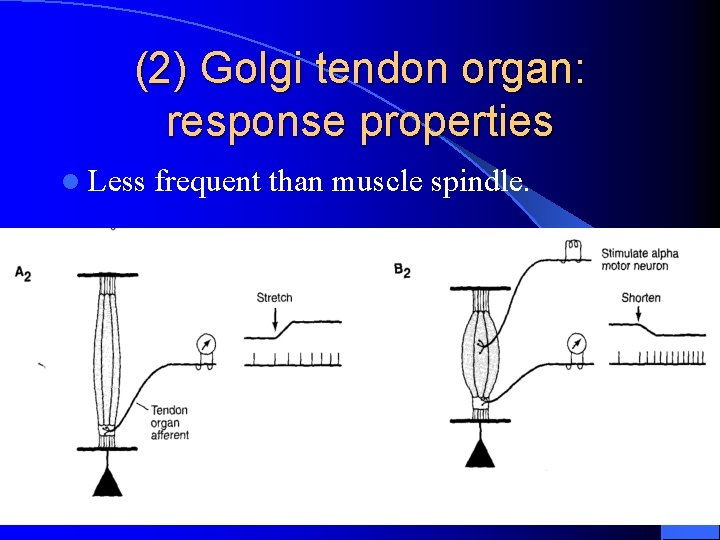 (2) Golgi tendon organ: response properties

Less frequent than muscle spindle.

$A_2$

Stretch

Tendon organ afferent

$B_2$

Stimulate alpha motor neuron

Shorten